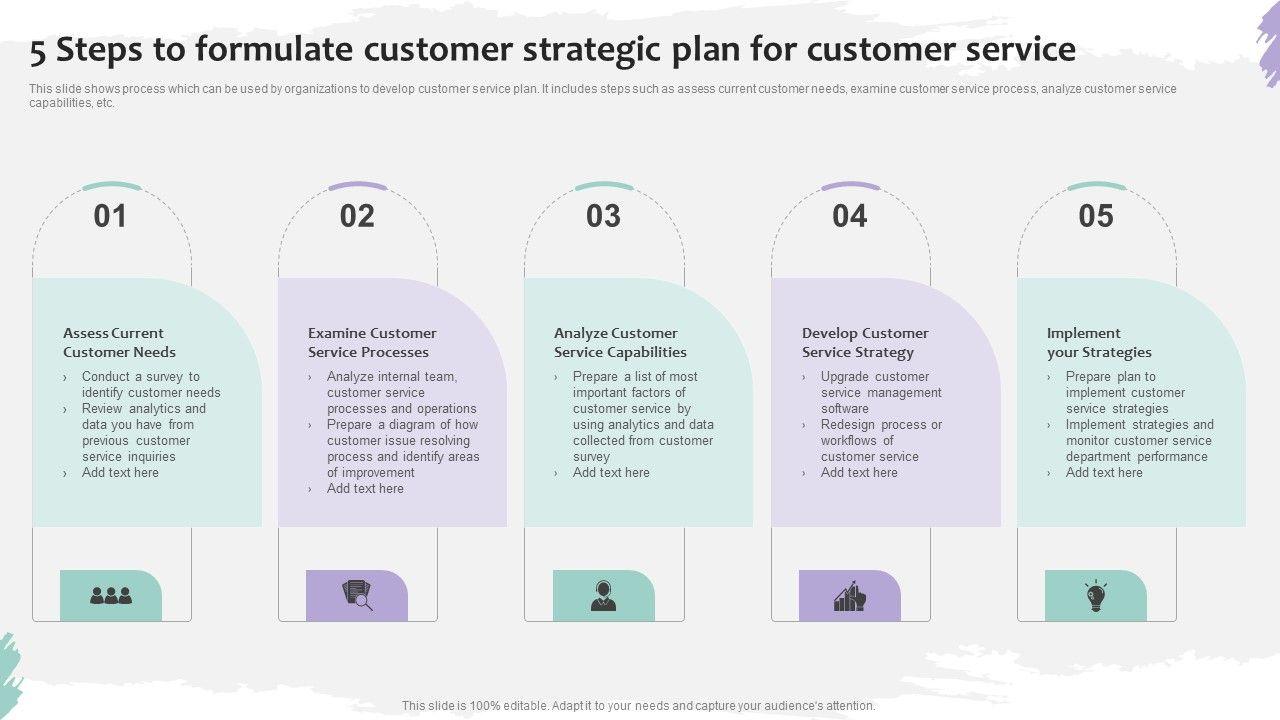 5 Steps to formulate customer strategic plan for customer service

This slide shows process which can be used by organizations to develop customer service plan. It includes steps such as assess current customer needs, examine customer service process, analyze customer service capabilities, etc.

01

Assess Current Customer Needs

› Conduct a survey to identify customer needs
› Review analytics and data you have from previous customer service inquiries
› Add text here

02

Examine Customer Service Processes

› Analyze internal team, customer service processes and operations
› Prepare a diagram of how customer issue resolving process and identify areas of improvement
› Add text here

03

Analyze Customer Service Capabilities

› Prepare a list of most important factors of customer service by using analytics and data collected from customer survey
› Add text here

04

Develop Customer Service Strategy

› Upgrade customer service management software
› Redesign process or workflows of customer service
› Add text here

05

Implement your Strategies

› Prepare plan to implement customer service strategies
› Implement strategies and monitor customer service department performance
› Add text here

This slide is 100% editable. Adapt it to your needs and capture your audience's attention.